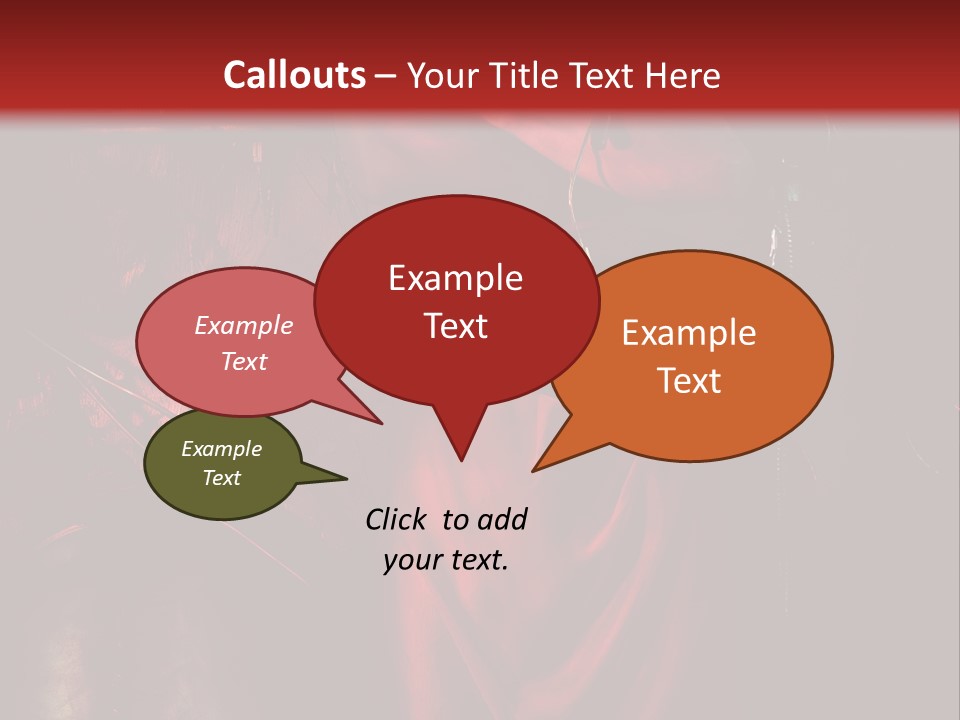 Callouts – Your Title Text Here

Example Text

Example Text

Example Text

Example Text

Click to add your text.